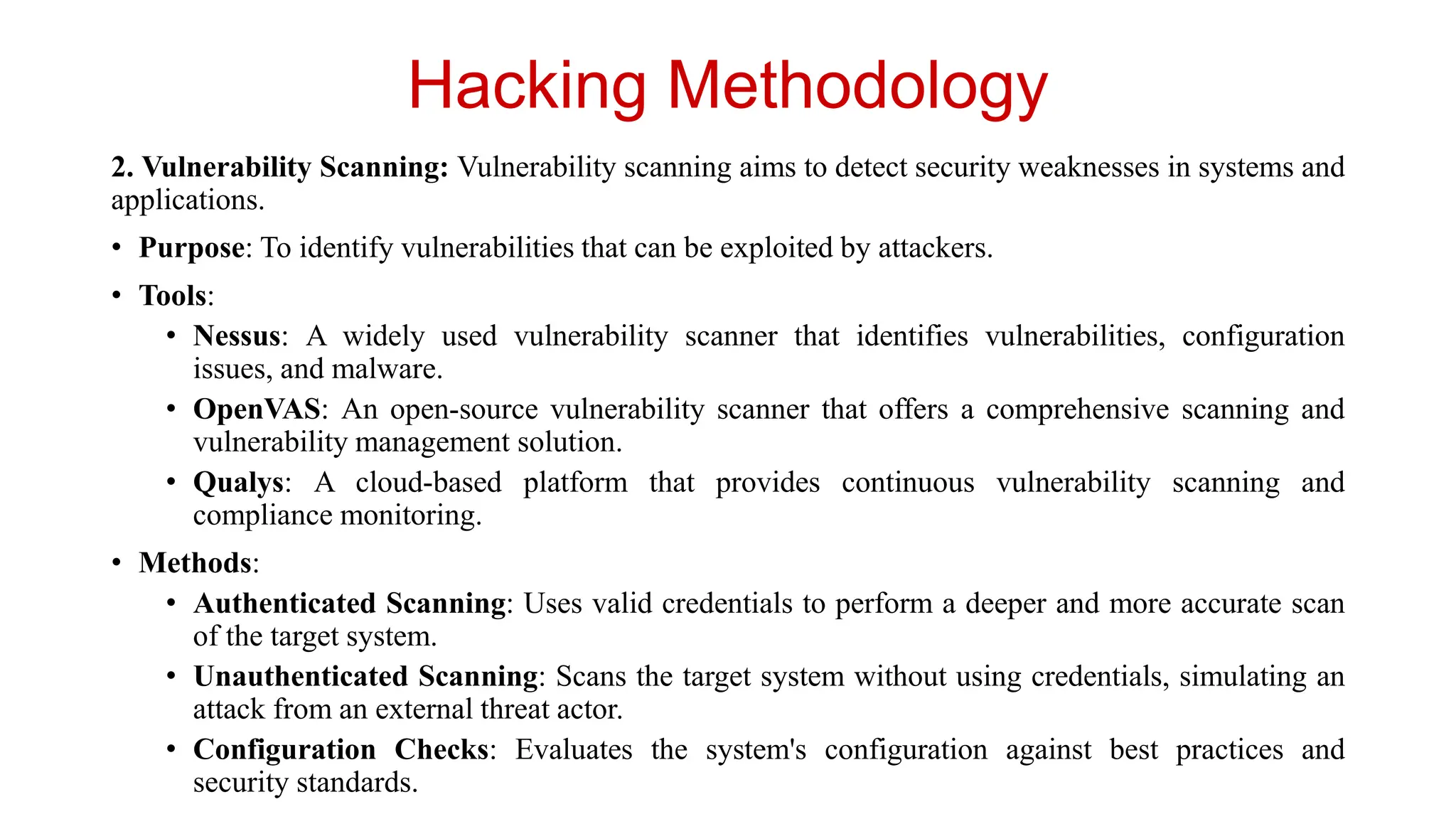 Hacking Methodology

2. Vulnerability Scanning: Vulnerability scanning aims to detect security weaknesses in systems and applications.

• Purpose: To identify vulnerabilities that can be exploited by attackers.

• Tools:
  • Nessus: A widely used vulnerability scanner that identifies vulnerabilities, configuration issues, and malware.
  • OpenVAS: An open-source vulnerability scanner that offers a comprehensive scanning and vulnerability management solution.
  • Qualys: A cloud-based platform that provides continuous vulnerability scanning and compliance monitoring.

• Methods:
  • Authenticated Scanning: Uses valid credentials to perform a deeper and more accurate scan of the target system.
  • Unauthenticated Scanning: Scans the target system without using credentials, simulating an attack from an external threat actor.
  • Configuration Checks: Evaluates the system's configuration against best practices and security standards.